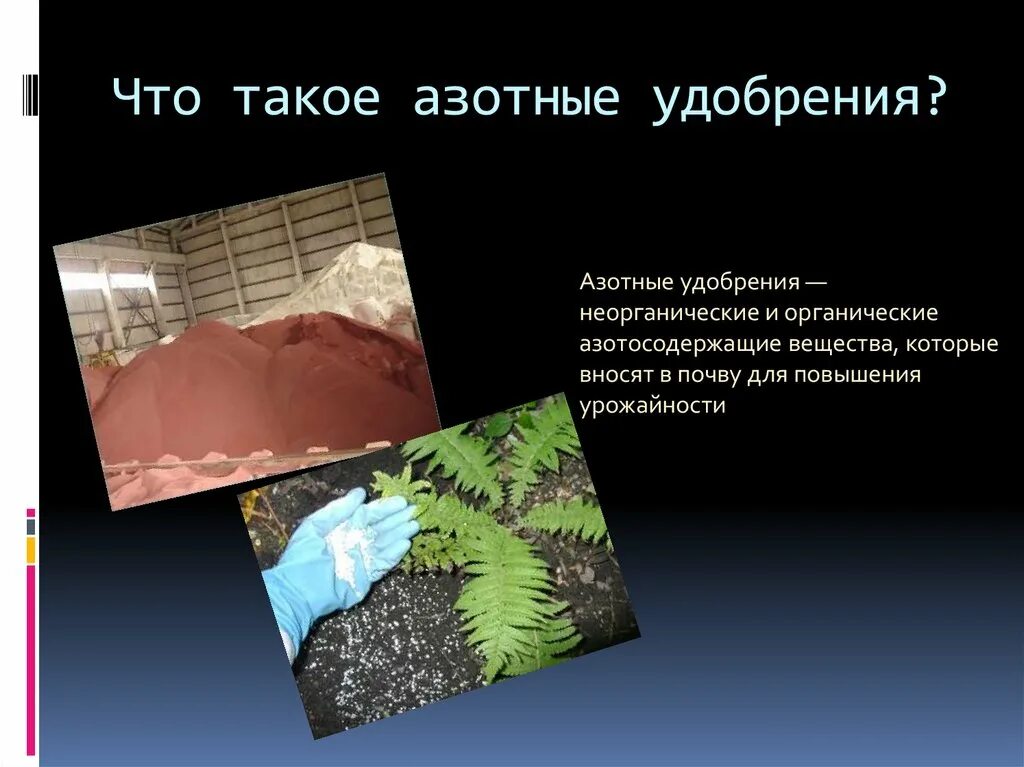 Что такое азотные удобрения?

Азотные удобрения — неорганические и органические азотосодержащие вещества, которые вносят в почву для повышения урожайности